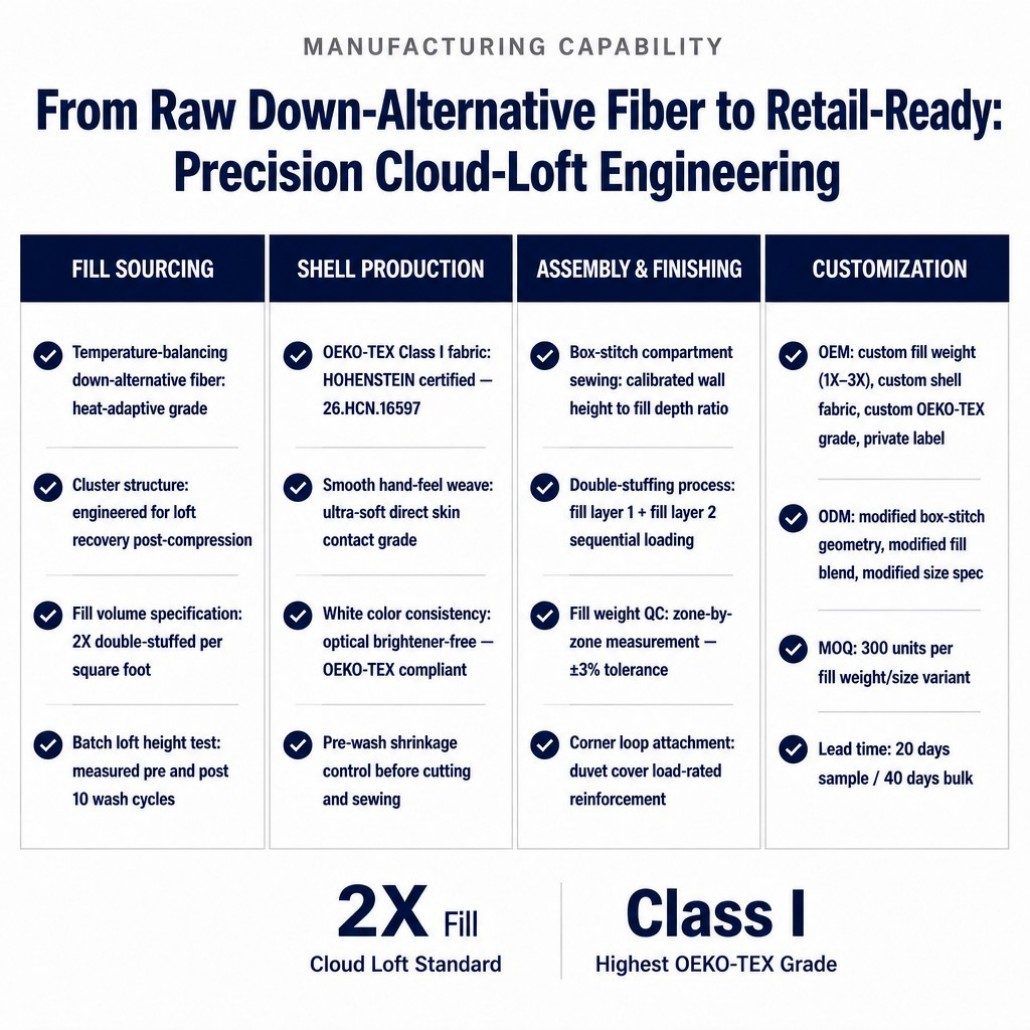 MANUFACTURING CAPABILITY

From Raw Down-Alternative Fiber to Retail-Ready: Precision Cloud-Loft Engineering

FILL SOURCING

Temperature-balancing down-alternative fiber: heat-adaptive grade

Cluster structure: engineered for loft recovery post-compression

Fill volume specification: 2X double-stuffed per square foot

Batch loft height test: measured pre and post 10 wash cycles

SHELL PRODUCTION

OEKO-TEX Class I fabric: HOHENSTEIN certified — 26.HCN.16597

Smooth hand-feel weave: ultra-soft direct skin contact grade

White color consistency: optical brightener-free — OEKO-TEX compliant

Pre-wash shrinkage control before cutting and sewing

ASSEMBLY & FINISHING

Box-stitch compartment sewing: calibrated wall height to fill depth ratio

Double-stuffing process: fill layer 1 + fill layer 2 sequential loading

Fill weight QC: zone-by-zone measurement — ±3% tolerance

Corner loop attachment: duvet cover load-rated reinforcement

CUSTOMIZATION

OEM: custom fill weight (1X–3X), custom shell fabric, custom OEKO-TEX grade, private label

ODM: modified box-stitch geometry, modified fill blend, modified size spec

MOQ: 300 units per fill weight/size variant

Lead time: 20 days sample / 40 days bulk

2X Fill
Cloud Loft Standard

Class I
Highest OEKO-TEX Grade